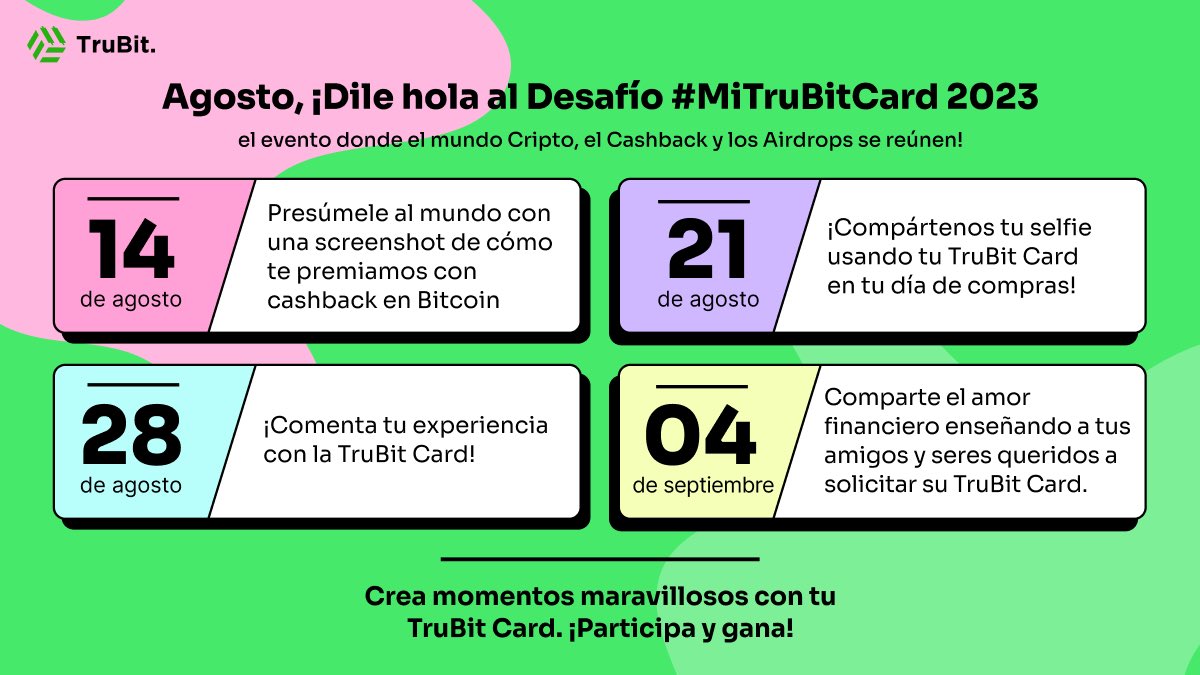 TruBit.

Agosto, ¡Dile hola al Desafío #MiTruBitCard 2023

el evento donde el mundo Cripto, el Cashback y los Airdrops se reúnen!

14
de agosto

Presúmele al mundo con una screenshot de cómo te premiamos con cashback en Bitcoin

21
de agosto

¡Compártenos tu selfie usando tu TruBit Card en tu día de compras!

28
de agosto

¡Comenta tu experiencia con la TruBit Card!

04
de septiembre

Comparte el amor financiero enseñando a tus amigos y seres queridos a solicitar su TruBit Card.

Crea momentos maravillosos con tu TruBit Card. ¡Participa y gana!